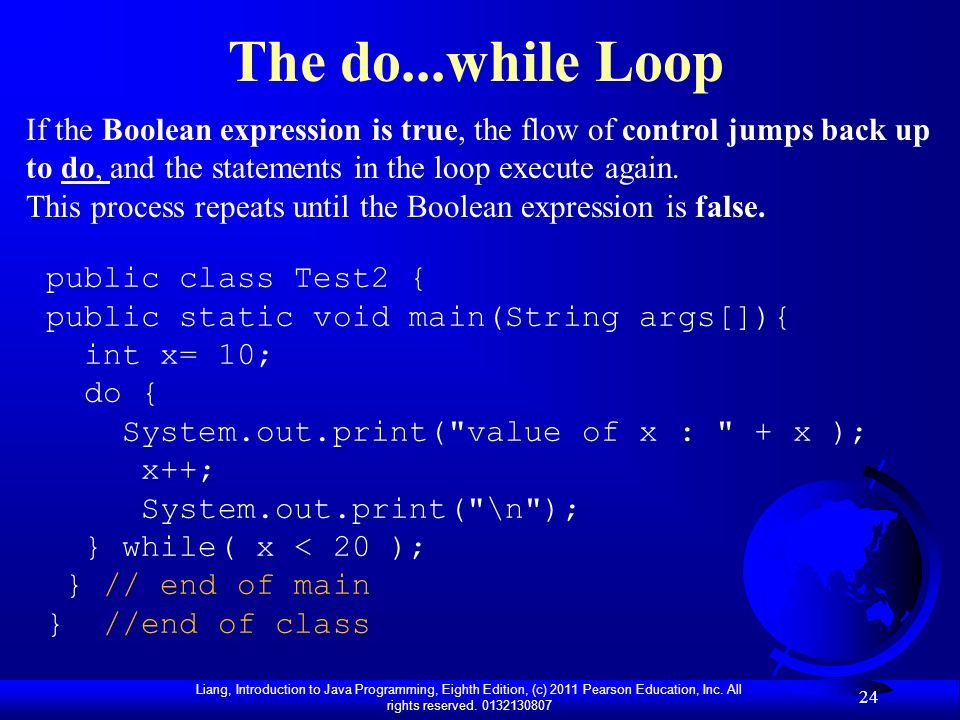 The do...while Loop

If the Boolean expression is true, the flow of control jumps back up to do, and the statements in the loop execute again.
This process repeats until the Boolean expression is false.

public class Test2 {
public static void main(String args[]){
  int x= 10;
  do {
    System.out.print("value of x : " + x );
     x++;
     System.out.print("\n");
  } while( x < 20 );
 } // end of main
}  //end of class

Liang, Introduction to Java Programming, Eighth Edition, (c) 2011 Pearson Education, Inc. All rights reserved. 0132130807

24